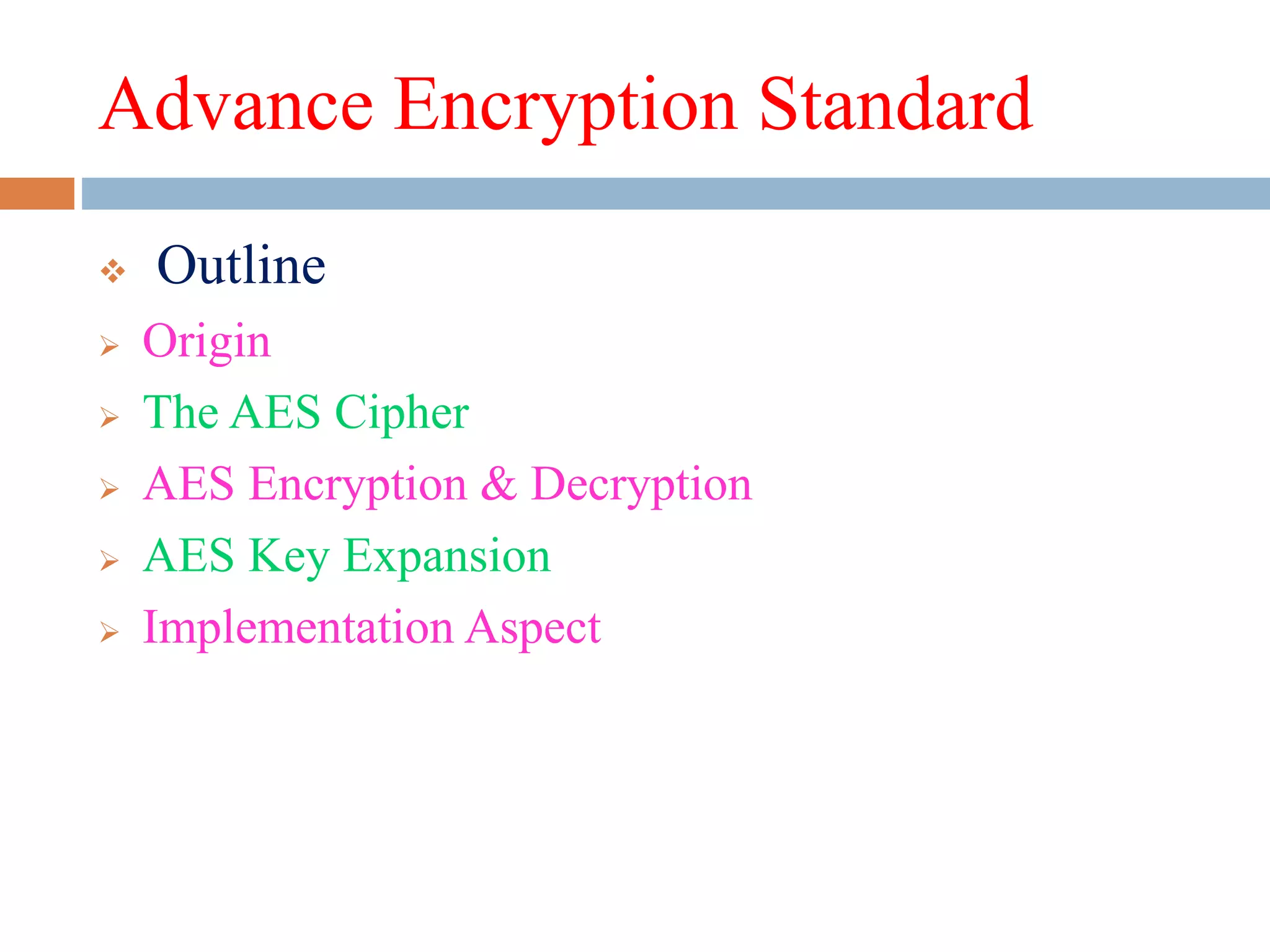 Advance Encryption Standard

❖ Outline

➢ Origin

➢ The AES Cipher

➢ AES Encryption & Decryption

➢ AES Key Expansion

➢ Implementation Aspect